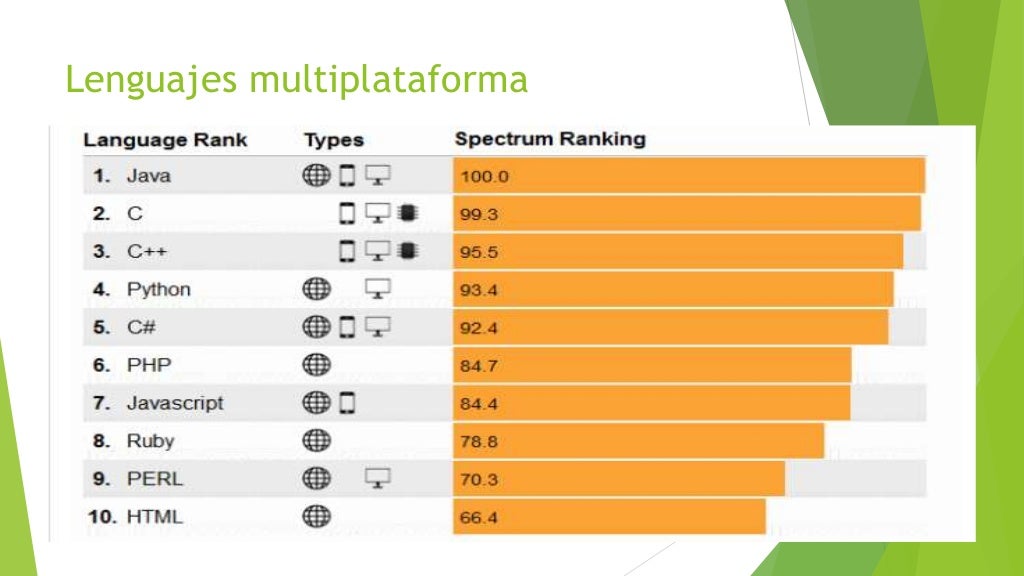 Lenguajes multiplataforma

| Language Rank | Types | Spectrum Ranking |
|---|---|---|
| 1. Java | | 100.0 |
| 2. C | | 99.3 |
| 3. C++ | | 95.5 |
| 4. Python | | 93.4 |
| 5. C# | | 92.4 |
| 6. PHP | | 84.7 |
| 7. Javascript | | 84.4 |
| 8. Ruby | | 78.8 |
| 9. PERL | | 70.3 |
| 10. HTML | | 66.4 |